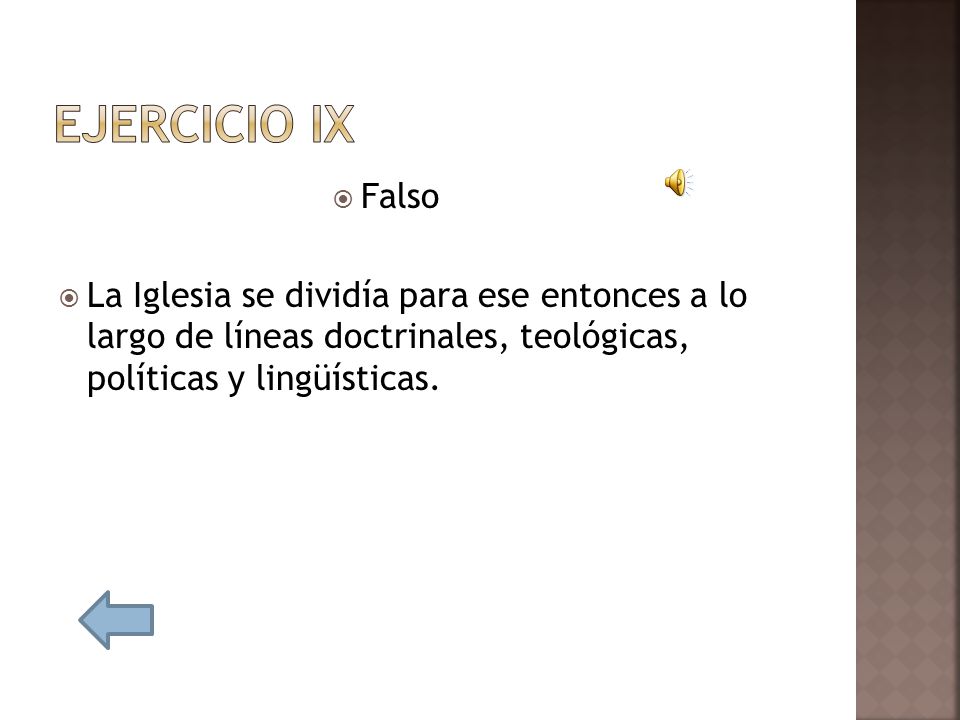 EJERCICIO IX

Falso

La Iglesia se dividía para ese entonces a lo largo de líneas doctrinales, teológicas, políticas y lingüísticas.